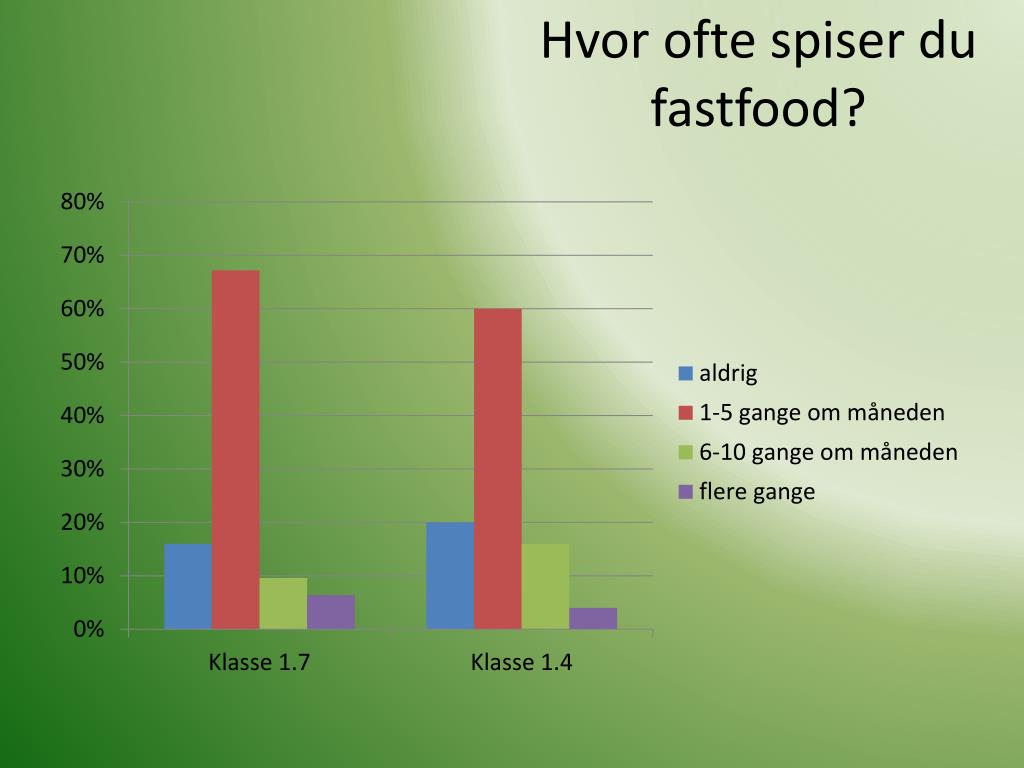 Hvor ofte spiser du fastfood?

80%
70%
60%
50%
40%
30%
20%
10%
0%

Klasse 1.7
Klasse 1.4

aldrig
1-5 gange om måneden
6-10 gange om måneden
flere gange